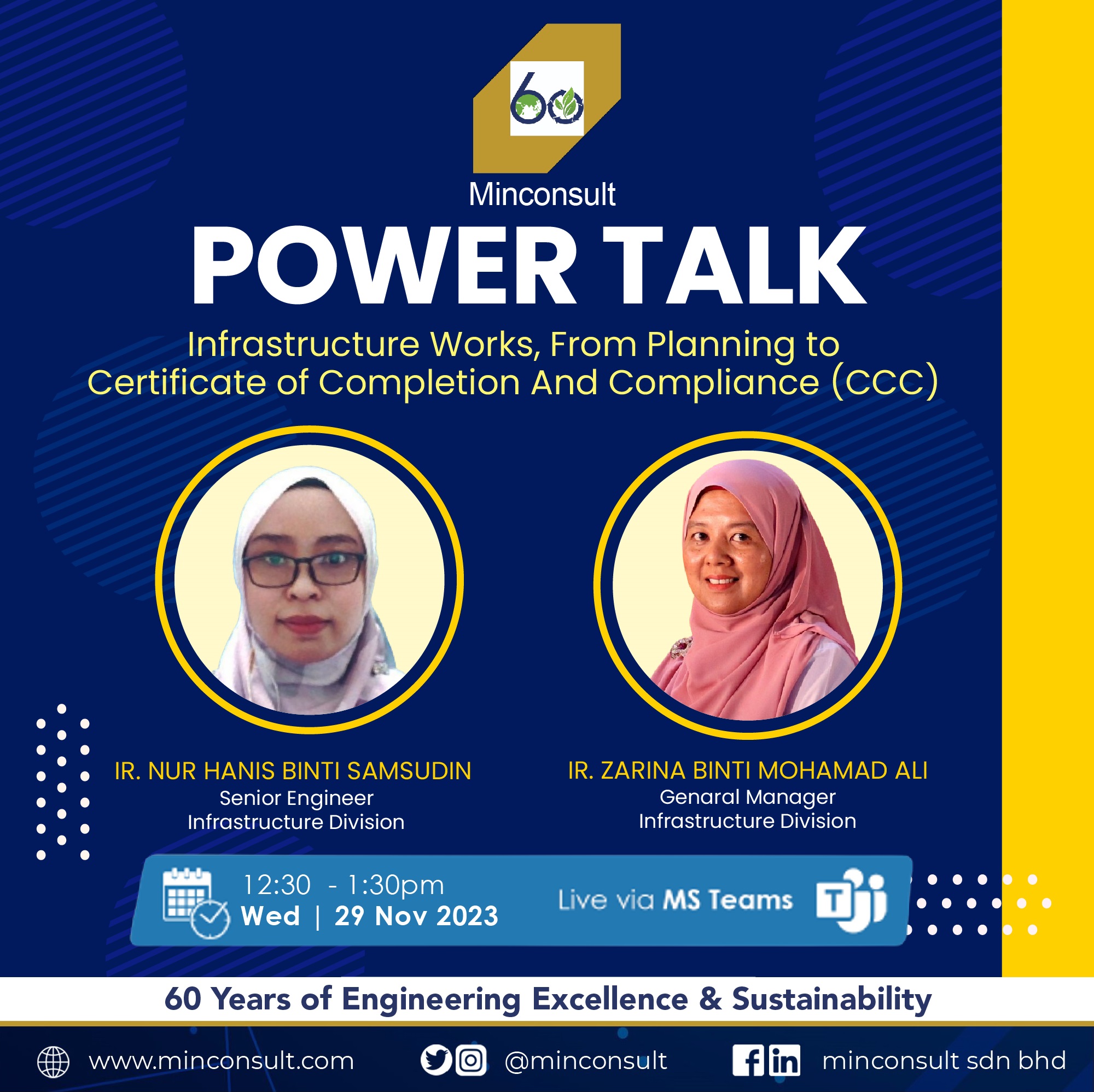 60

Minconsult

POWER TALK

Infrastructure Works, From Planning to Certificate of Completion And Compliance (CCC)

IR. NUR HANIS BINTI SAMSUDIN
Senior Engineer
Infrastructure Division

IR. ZARINA BINTI MOHAMAD ALI
Genaral Manager
Infrastructure Division

12:30 - 1:30pm
Wed | 29 Nov 2023

Live via MS Teams

60 Years of Engineering Excellence & Sustainability

www.minconsult.com @minconsult minconsult sdn bhd